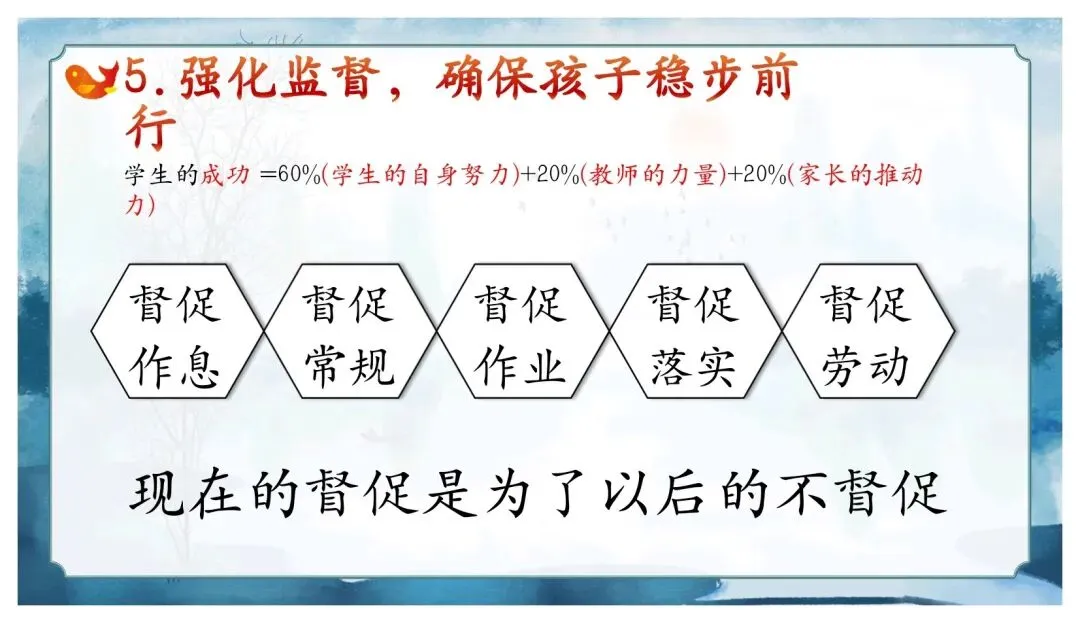 5. 强化监督，确保孩子稳步前行

学生的成功 =60%(学生的自身努力)+20%(教师的力量)+20%(家长的推动力)

督促作息

督促常规

督促作业

督促落实

督促劳动

现在的督促是为了以后的不督促